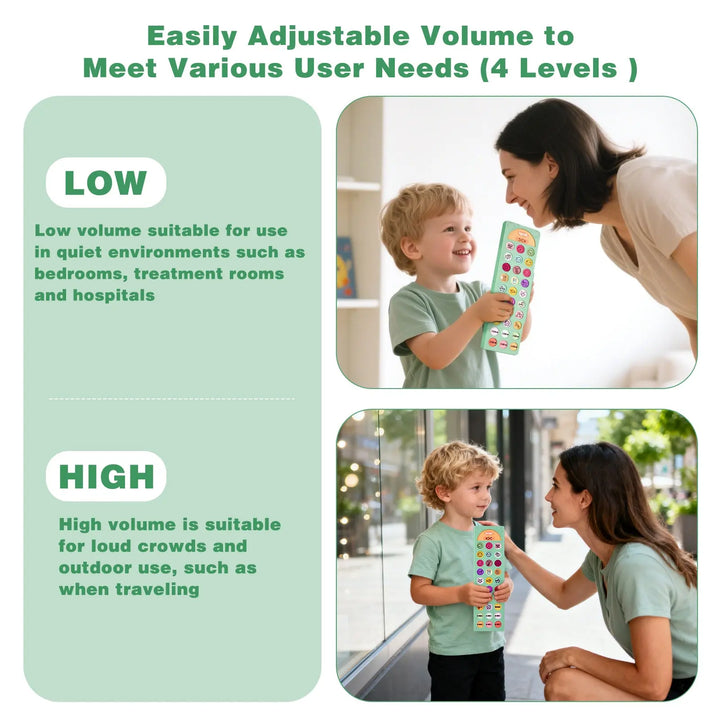 Easily Adjustable Volume to Meet Various User Needs (4 Levels )

LOW

Low volume suitable for use in quiet environments such as bedrooms, treatment rooms and hospitals

HIGH

High volume is suitable for loud crowds and outdoor use, such as when traveling